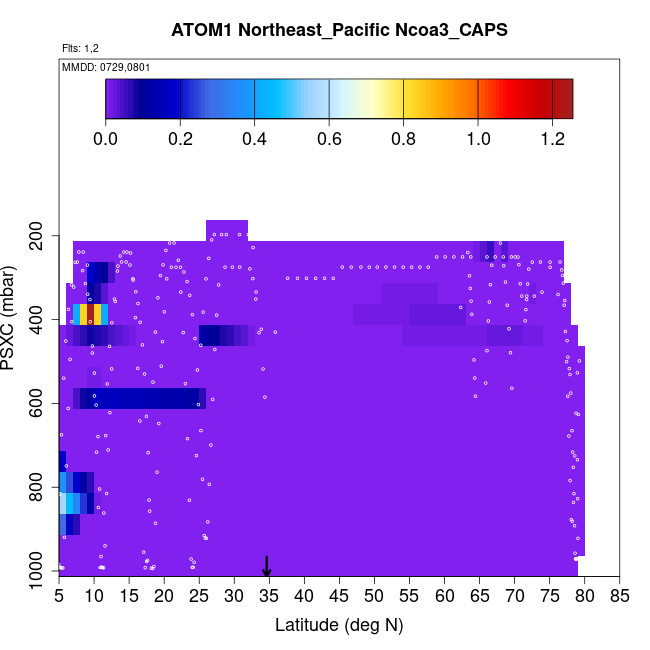 ATOM1 Northeast_Pacific Ncoa3_CAPS

Flts: 1,2

MMDD: 0729,0801

0.0 0.2 0.4 0.6 0.8 1.0 1.2

PSXC (mbar)

200
400
600
800
1000

5 10 15 20 25 30 35 40 45 50 55 60 65 70 75 80 85

Latitude (deg N)